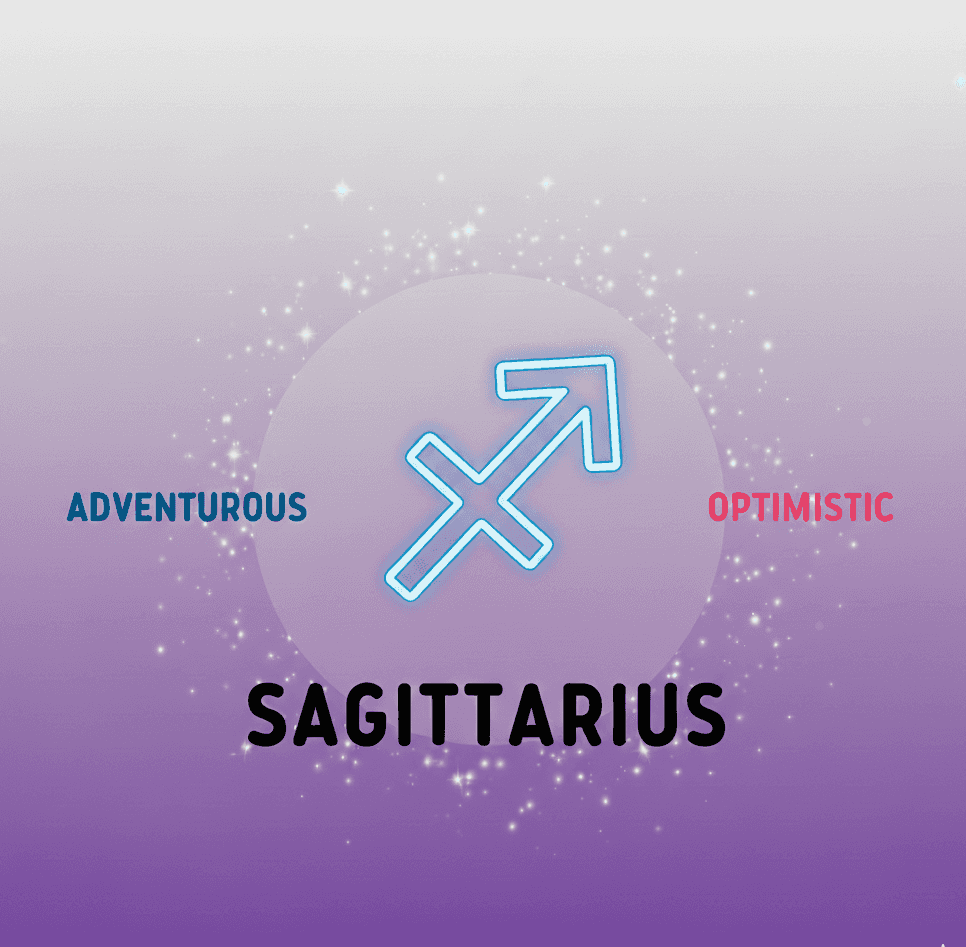 ADVENTUROUS

OPTIMISTIC

SAGITTARIUS